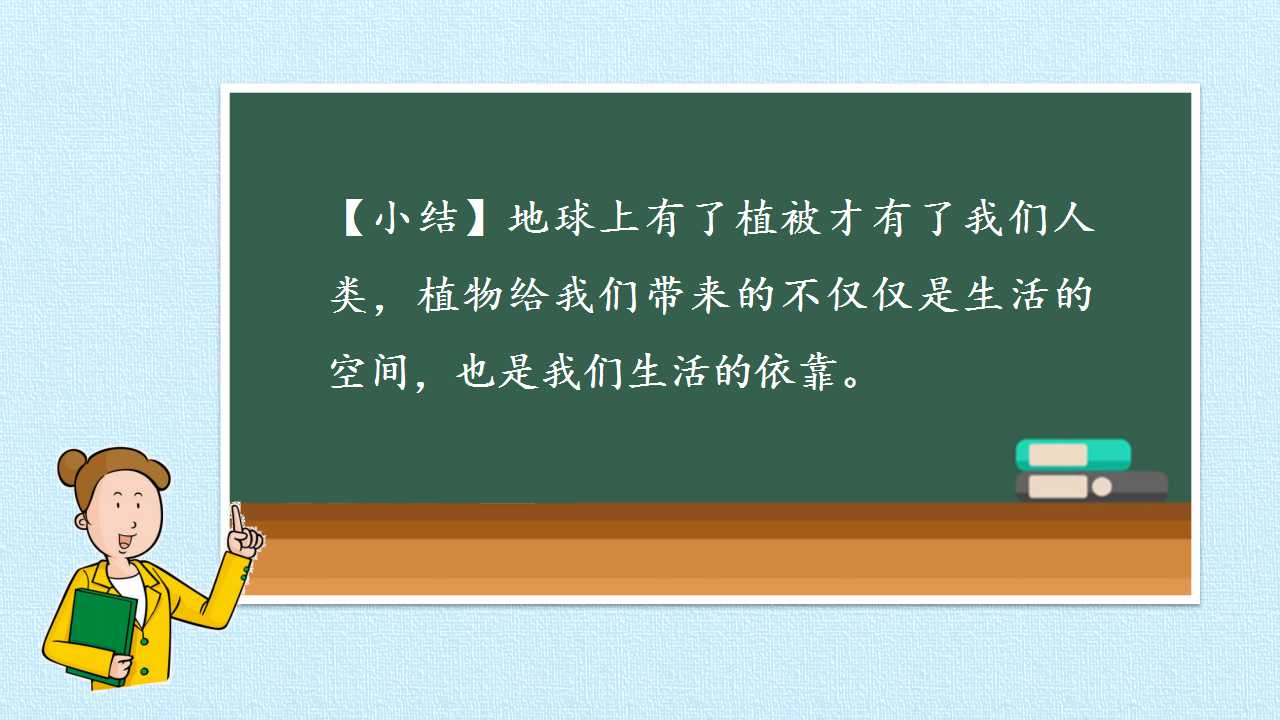 【小结】地球上有了植被才有了我们人类，植物给我们带来的不仅仅是生活的空间，也是我们生活的依靠。